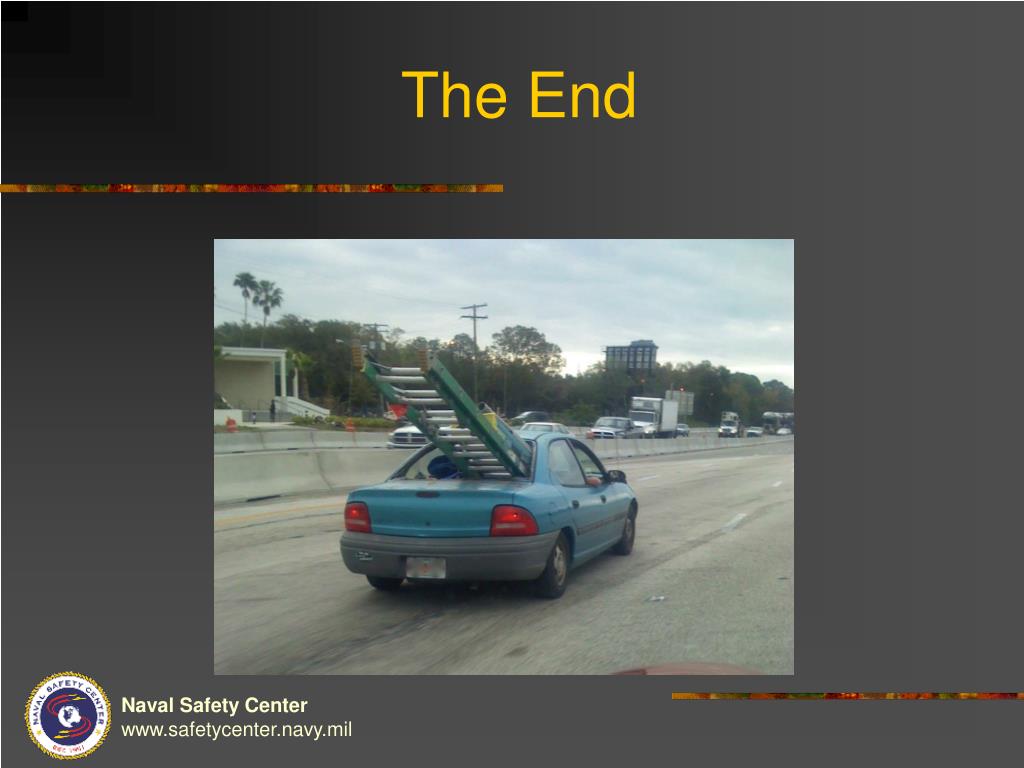 The End

NAVAL SAFETY CENTER

Naval Safety Center
www.safetycenter.navy.mil